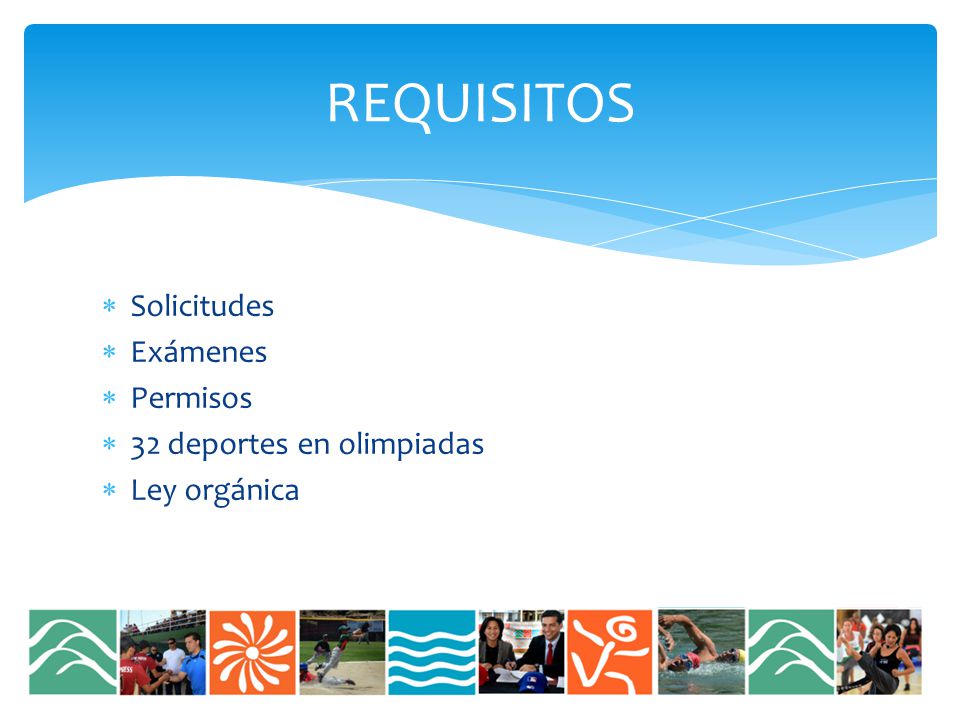 REQUISITOS

* Solicitudes
* Exámenes
* Permisos
* 32 deportes en olimpiadas
* Ley orgánica